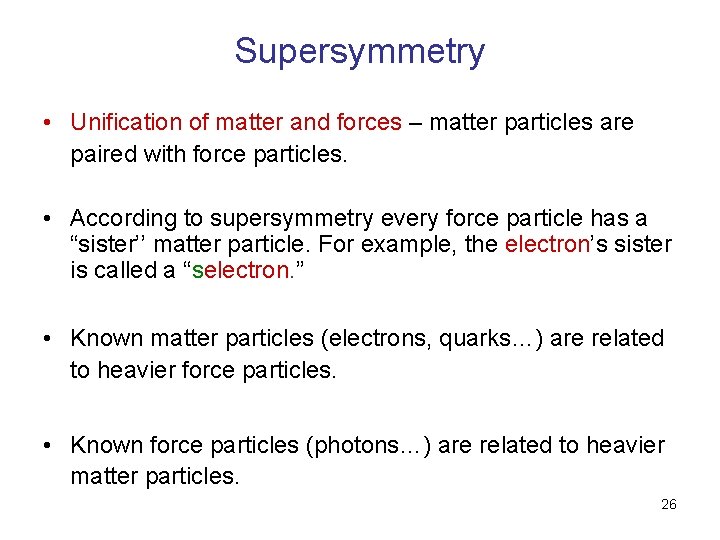 Supersymmetry

• Unification of matter and forces – matter particles are paired with force particles.

• According to supersymmetry every force particle has a “sister’’ matter particle. For example, the electron’s sister is called a “selectron.”

• Known matter particles (electrons, quarks…) are related to heavier force particles.

• Known force particles (photons…) are related to heavier matter particles.

26